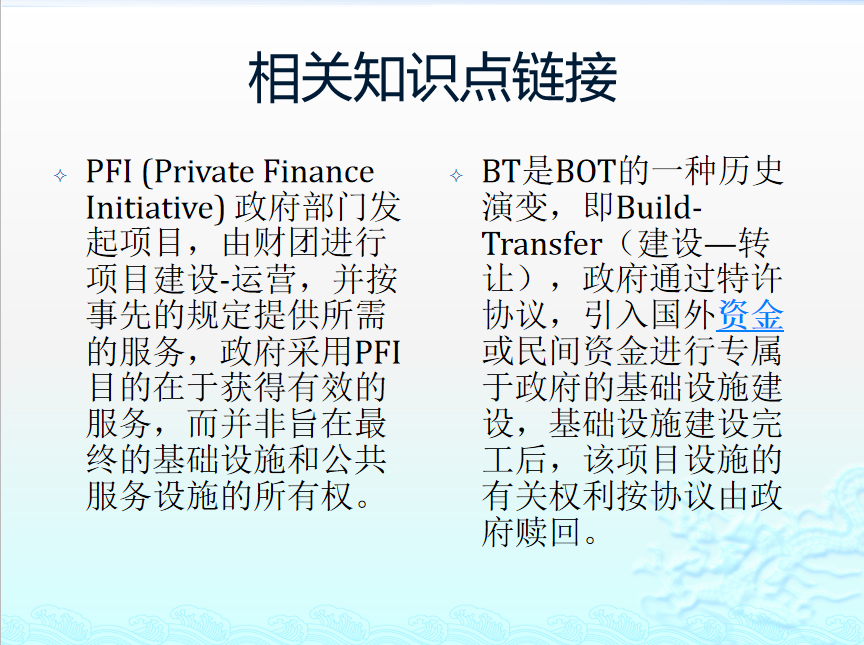 相关知识点链接

PFI (Private Finance Initiative) 政府部门发起项目，由财团进行项目建设-运营，并按事先的规定提供所需的服务，政府采用PFI目的在于获得有效的服务，而并非旨在最终的基础设施和公共服务设施的所有权。

BT是BOT的一种历史演变，即Build-Transfer（建设—转让），政府通过特许协议，引入国外资金或民间资金进行专属于政府的基础设施建设，基础设施建设完工后，该项目设施的有关权利按协议由政府赎回。